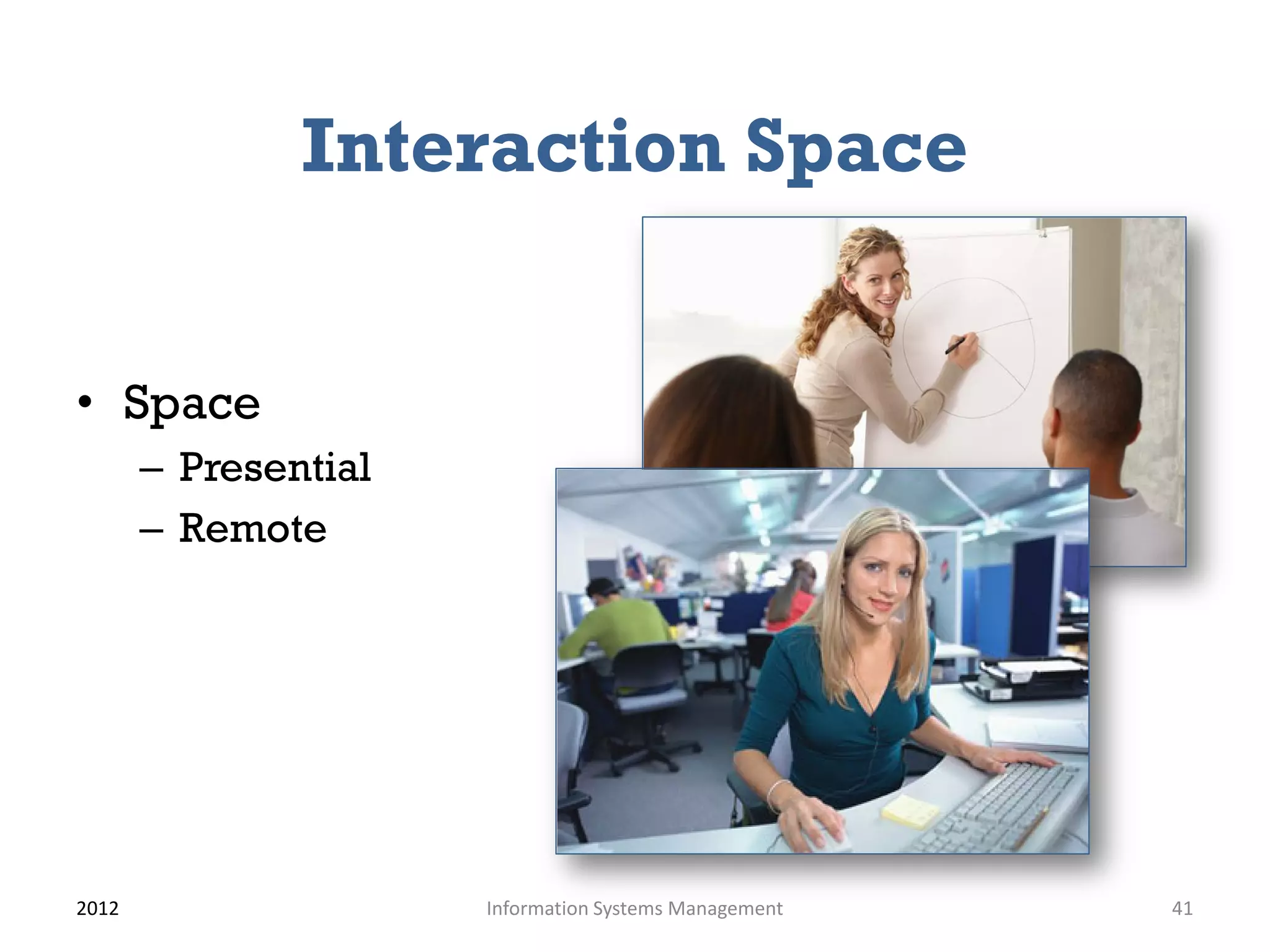 Interaction Space

• Space
– Presential
– Remote

2012 Information Systems Management 41